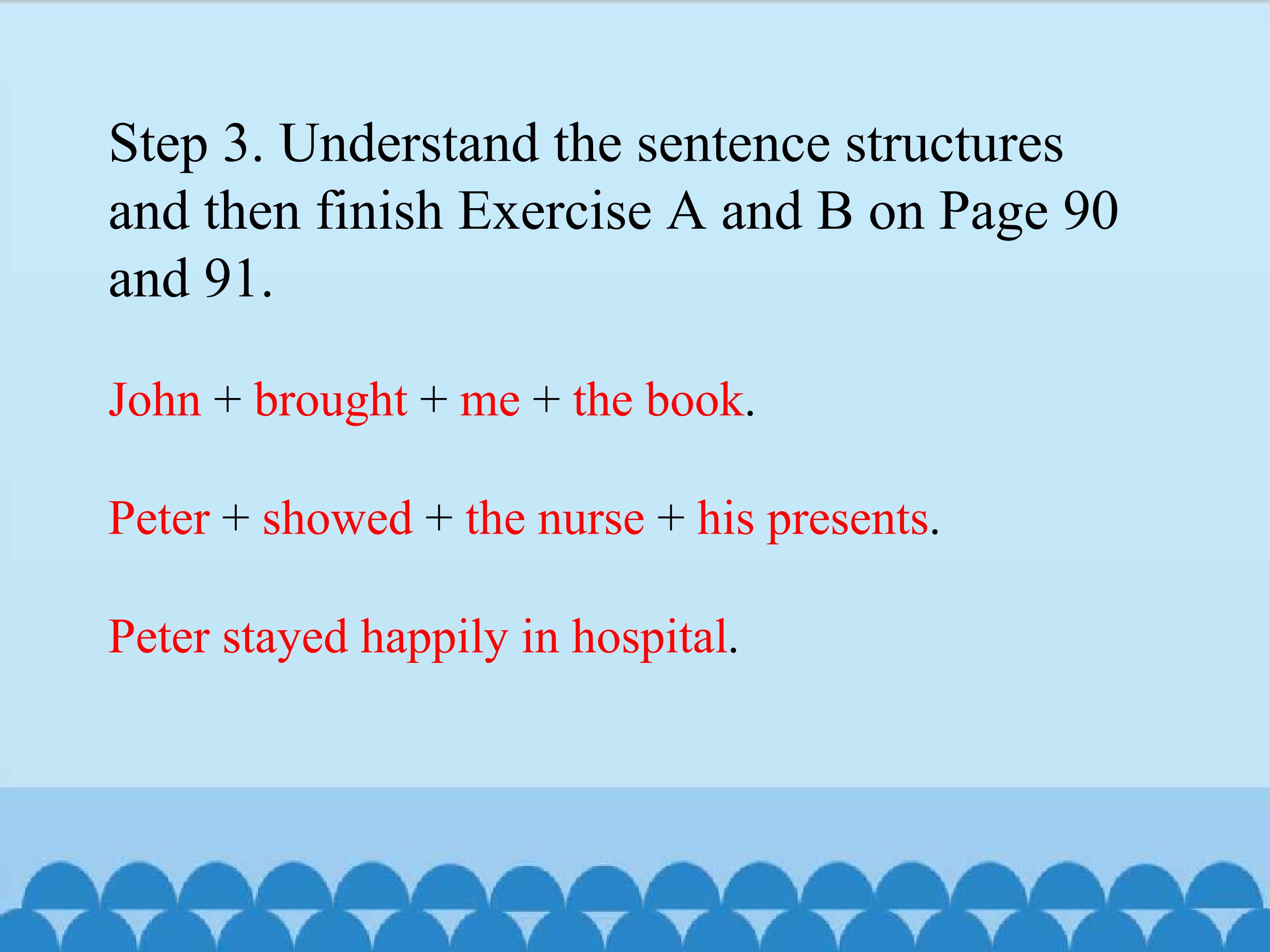 Step 3. Understand the sentence structures and then finish Exercise A and B on Page 90 and 91.

John + brought + me + the book.

Peter + showed + the nurse + his presents.

Peter stayed happily in hospital.